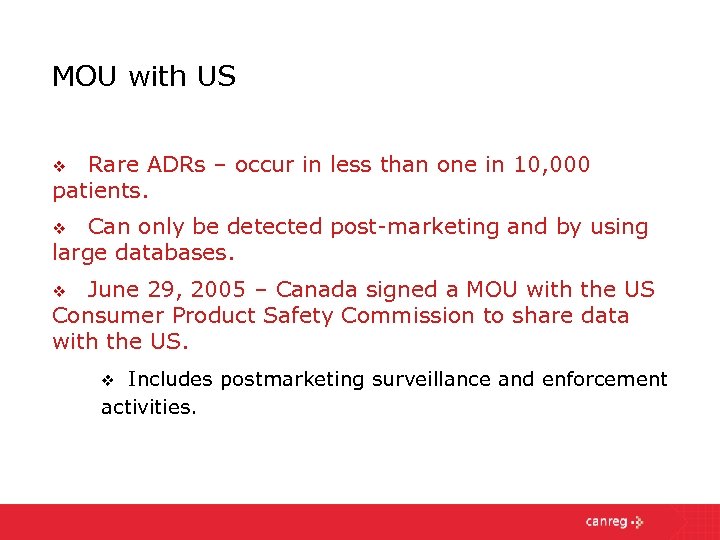 MOU with US

❖ Rare ADRs – occur in less than one in 10,000 patients.

❖ Can only be detected post-marketing and by using large databases.

❖ June 29, 2005 – Canada signed a MOU with the US Consumer Product Safety Commission to share data with the US.

❖ Includes postmarketing surveillance and enforcement activities.

canreg